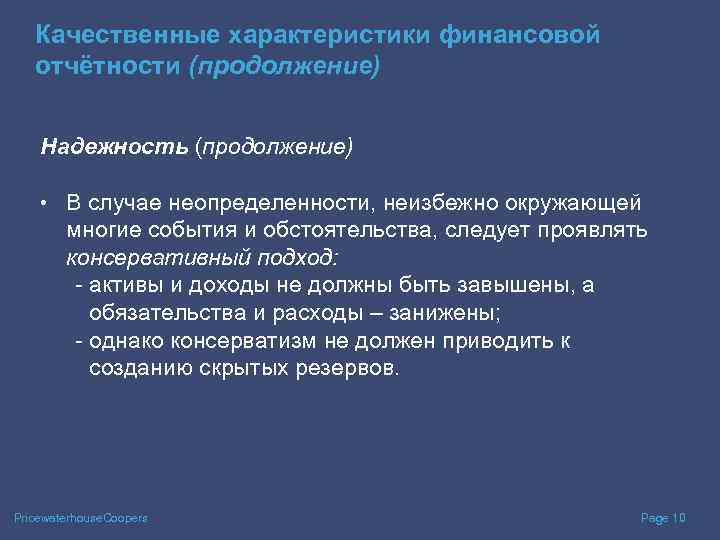 Качественные характеристики финансовой отчётности (продолжение)

Надежность (продолжение)

• В случае неопределенности, неизбежно окружающей многие события и обстоятельства, следует проявлять консервативный подход:
- активы и доходы не должны быть завышены, а обязательства и расходы – занижены;
- однако консерватизм не должен приводить к созданию скрытых резервов.

PricewaterhouseCoopers

Page 10